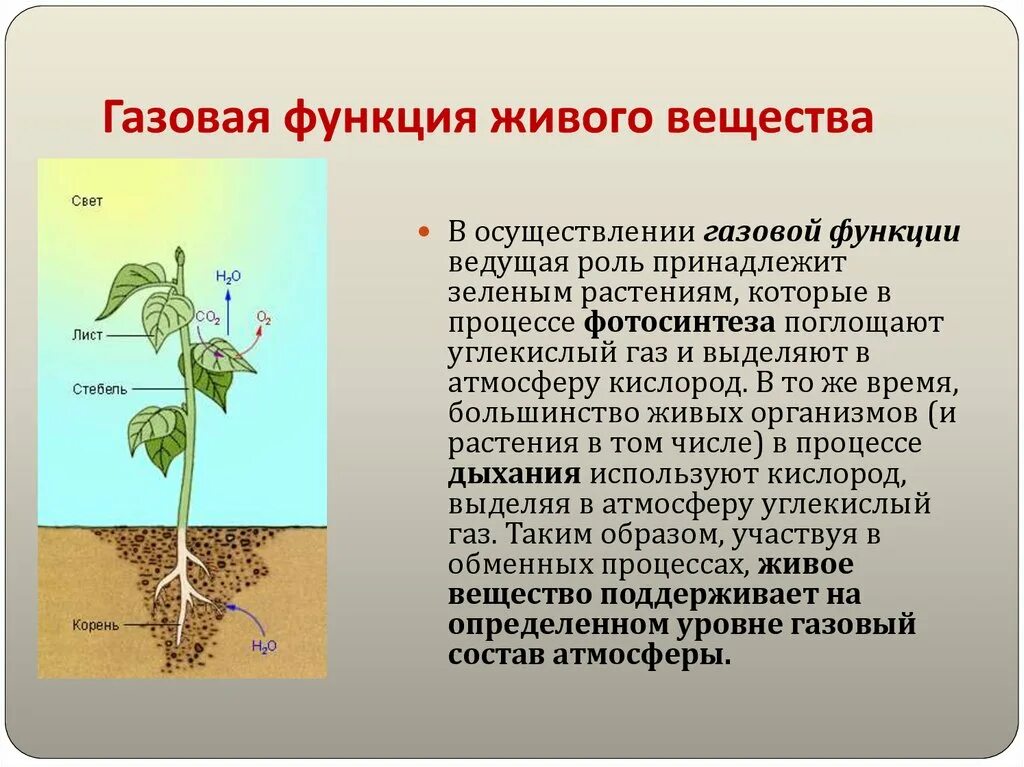 Газовая функция живого вещества

Свет

$H_2O$

$CO_2$

$O_2$

Лист

Стебель

Корень

$H_2O$

В осуществлении газовой функции ведущая роль принадлежит зеленым растениям, которые в процессе фотосинтеза поглощают углекислый газ и выделяют в атмосферу кислород. В то же время, большинство живых организмов (и растения в том числе) в процессе дыхания используют кислород, выделяя в атмосферу углекислый газ. Таким образом, участвуя в обменных процессах, живое вещество поддерживает на определенном уровне газовый состав атмосферы.